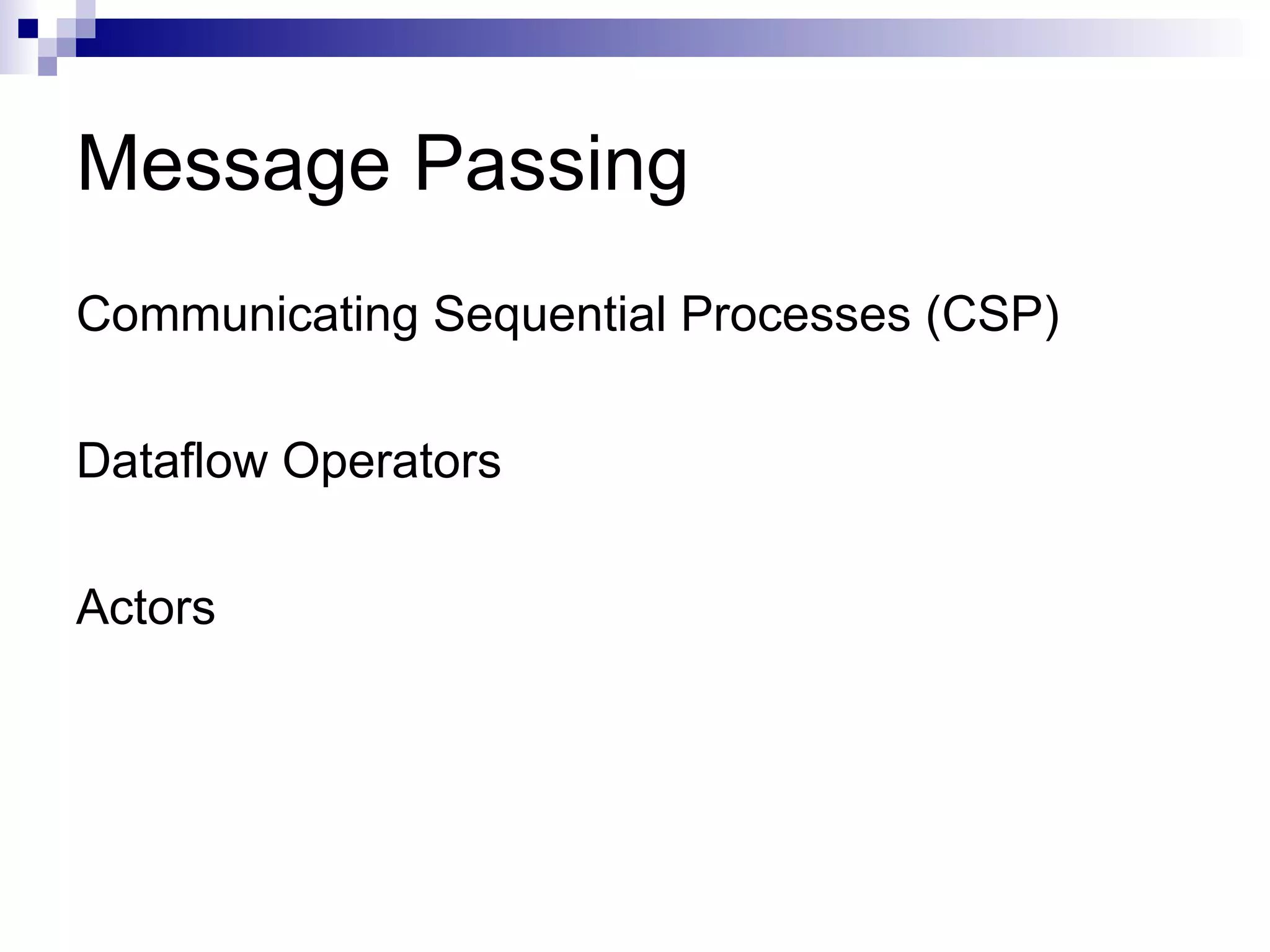 Message Passing

Communicating Sequential Processes (CSP)

Dataflow Operators

Actors